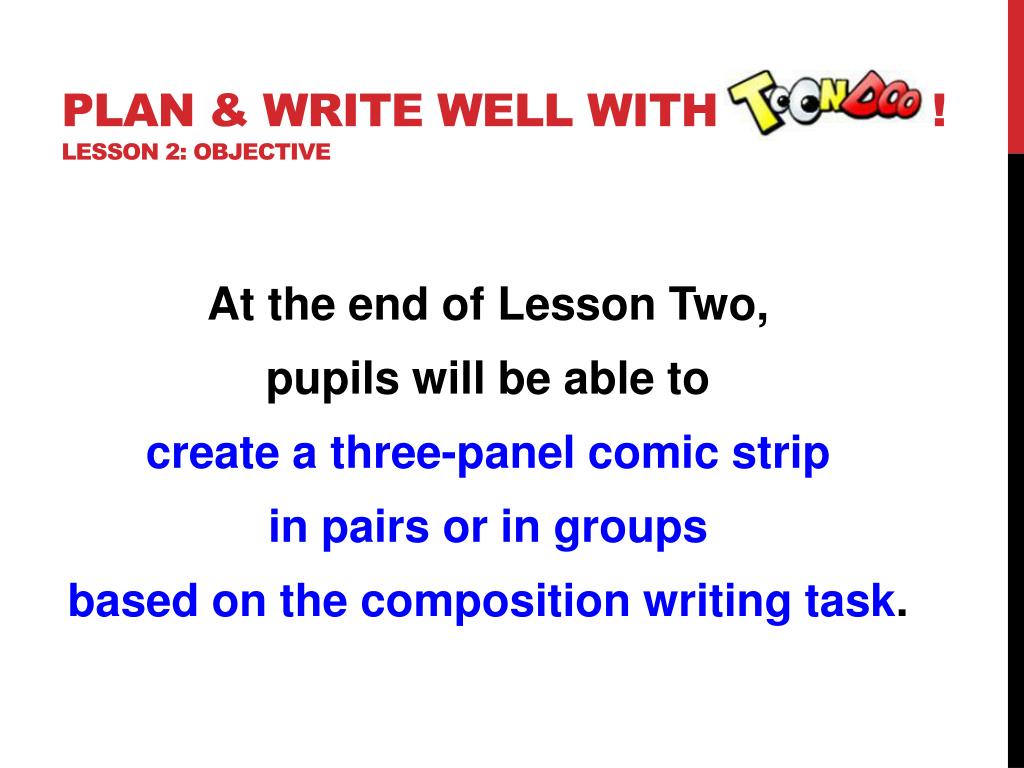 PLAN & WRITE WELL WITH TOONDOO !
LESSON 2: OBJECTIVE

At the end of Lesson Two,
pupils will be able to
create a three-panel comic strip
in pairs or in groups
based on the composition writing task.